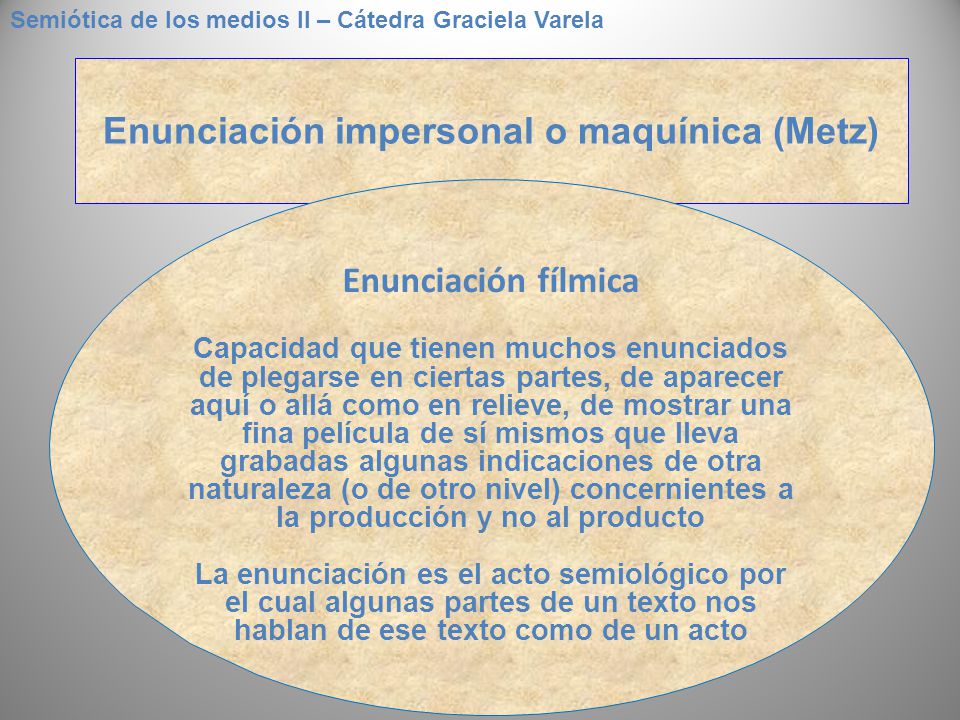 Semiótica de los medios II – Cátedra Graciela Varela

Enunciación impersonal o maquínica (Metz)

Enunciación fílmica

Capacidad que tienen muchos enunciados de plegarse en ciertas partes, de aparecer aquí o allá como en relieve, de mostrar una fina película de sí mismos que lleva grabadas algunas indicaciones de otra naturaleza (o de otro nivel) concernientes a la producción y no al producto

La enunciación es el acto semiológico por el cual algunas partes de un texto nos hablan de ese texto como de un acto